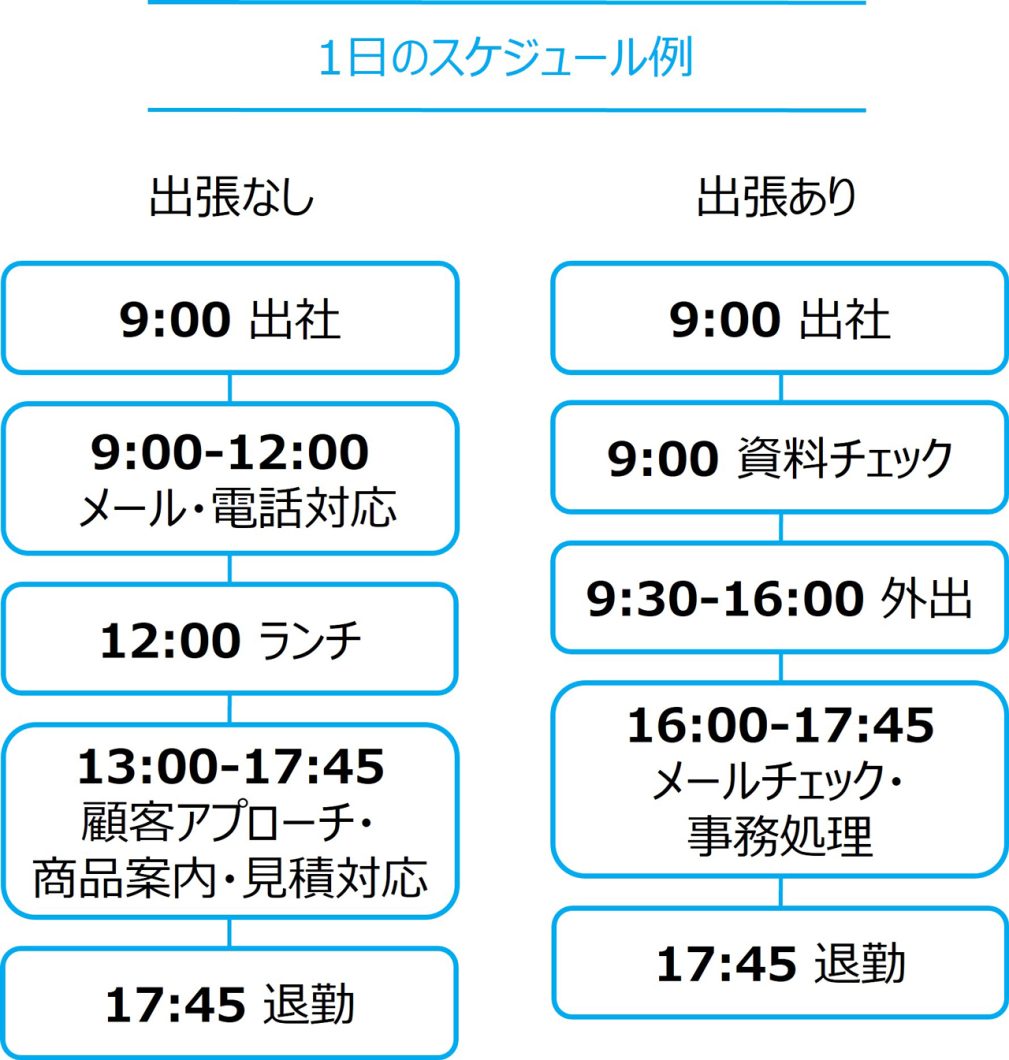 1日のスケジュール例

出張なし

9:00 出社

9:00-12:00
メール・電話対応

12:00 ランチ

13:00-17:45
顧客アプローチ・
商品案内・見積対応

17:45 退勤

出張あり

9:00 出社

9:00 資料チェック

9:30-16:00 外出

16:00-17:45
メールチェック・
事務処理

17:45 退勤